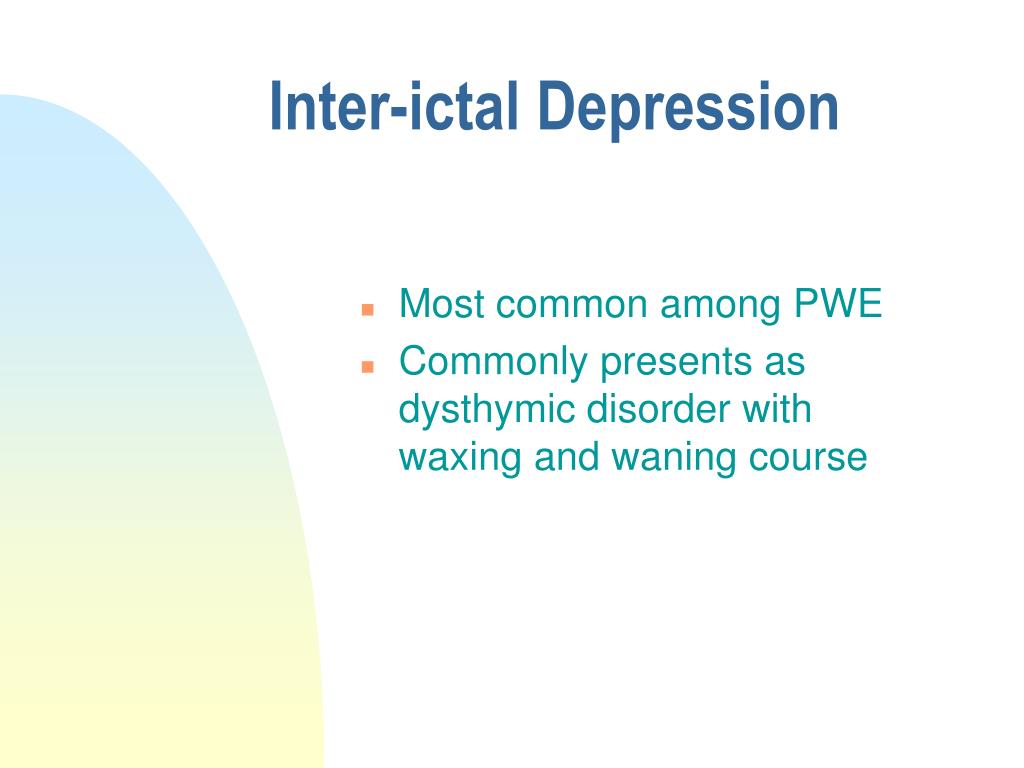 Inter-ictal Depression

- Most common among PWE
- Commonly presents as dysthymic disorder with waxing and waning course